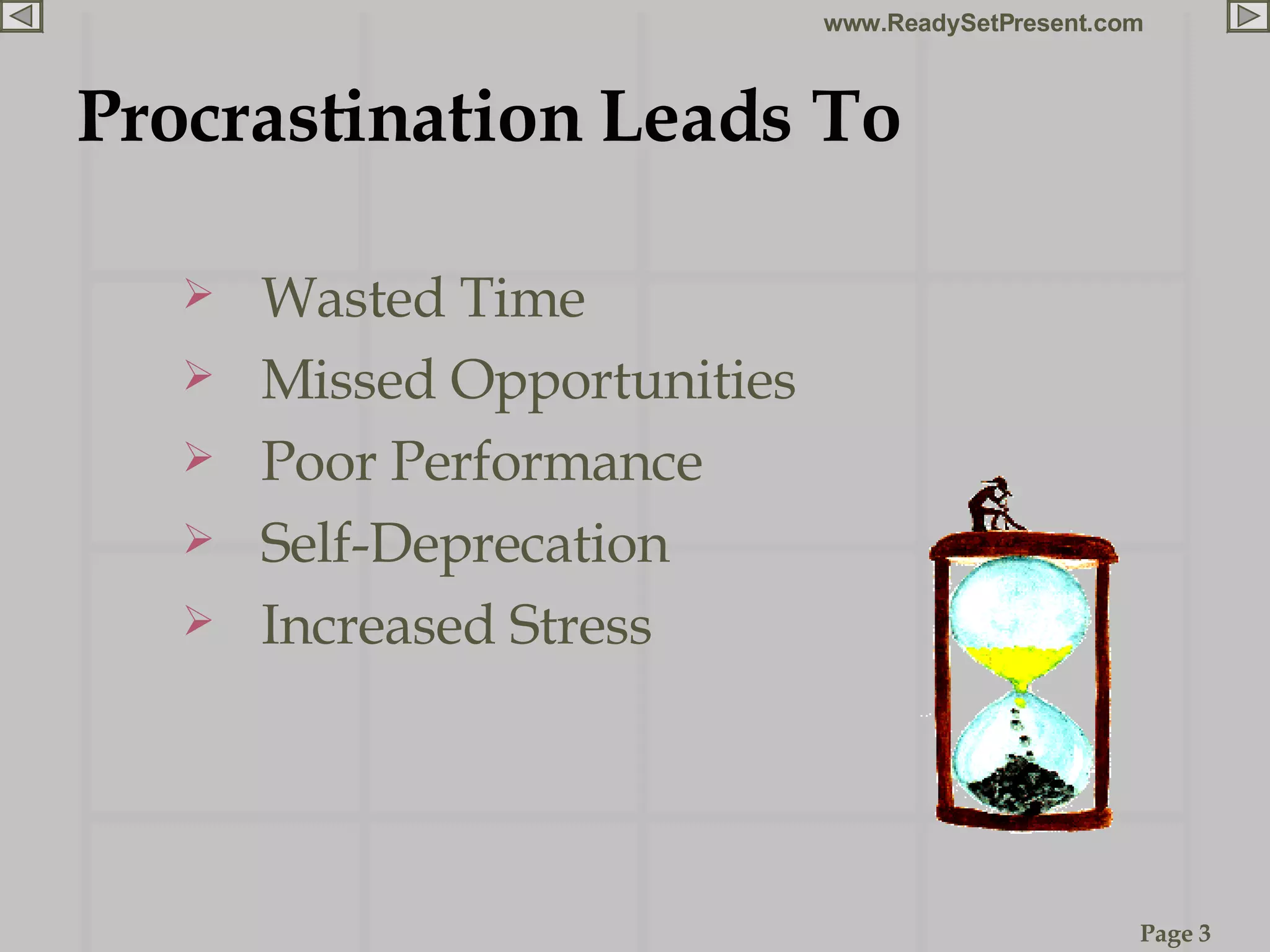 www.ReadySetPresent.com

Procrastination Leads To

➢ Wasted Time
➢ Missed Opportunities
➢ Poor Performance
➢ Self-Deprecation
➢ Increased Stress

Page 3